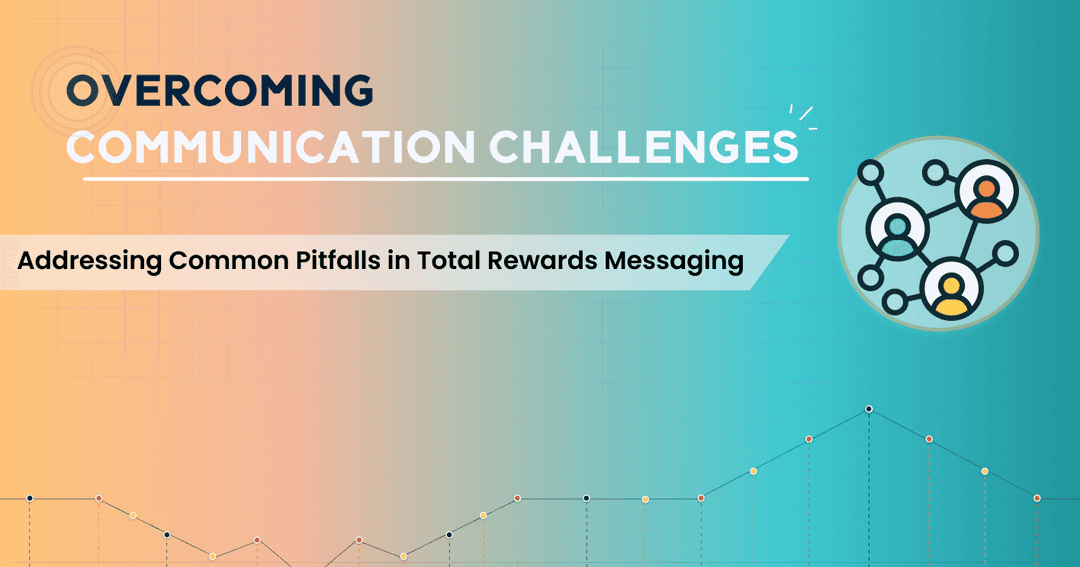 OVERCOMING COMMUNICATION CHALLENGES

Addressing Common Pitfalls in Total Rewards Messaging